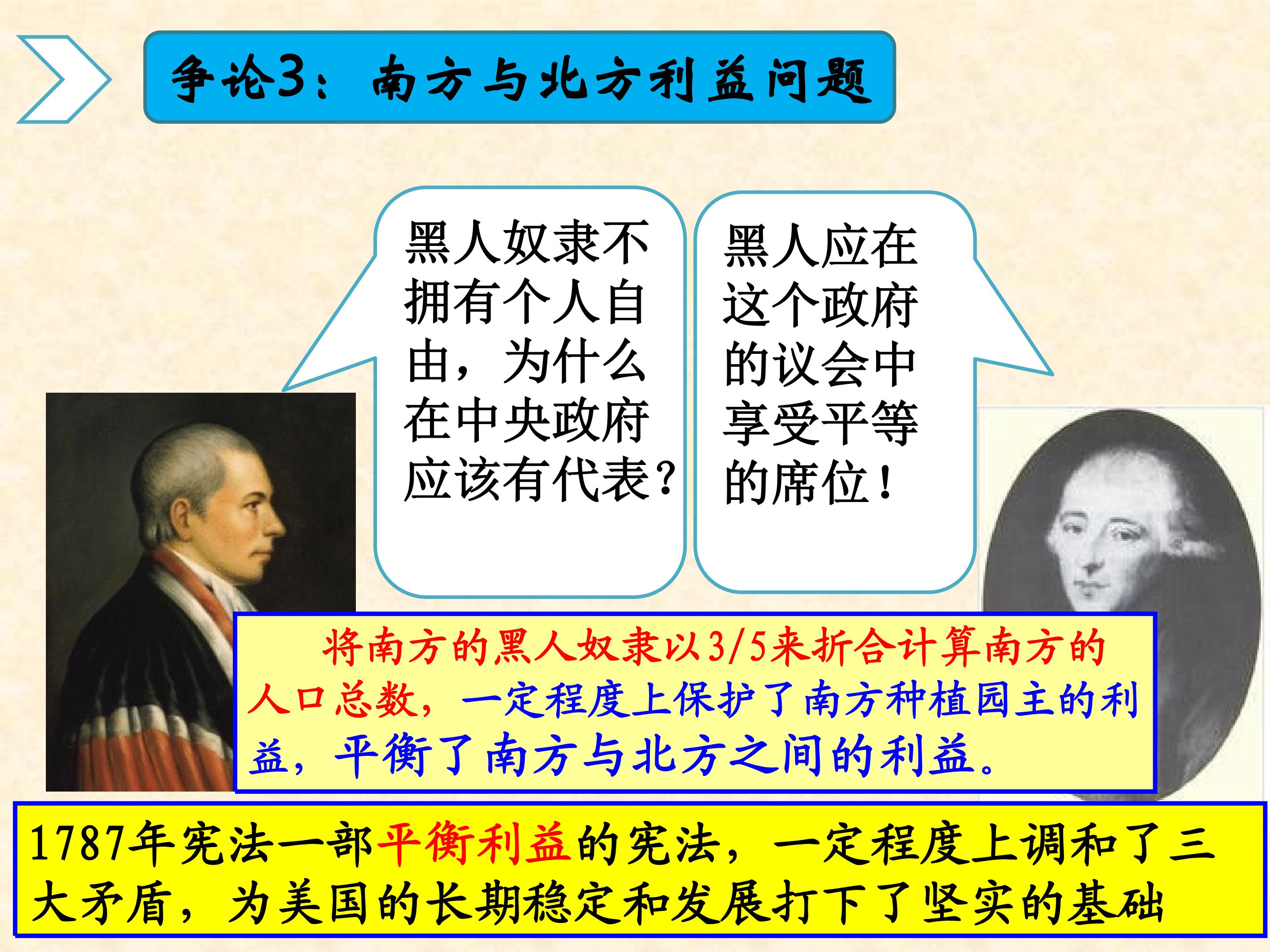 争论3：南方与北方利益问题

黑人奴隶不拥有个人自由，为什么在中央政府应该有代表？

黑人应在这个政府的议会中享受平等的席位！

将南方的黑人奴隶以3/5来折合计算南方的人口总数，一定程度上保护了南方种植园主的利益，平衡了南方与北方之间的利益。

1787年宪法一部平衡利益的宪法，一定程度上调和了三大矛盾，为美国的长期稳定和发展打下了坚实的基础